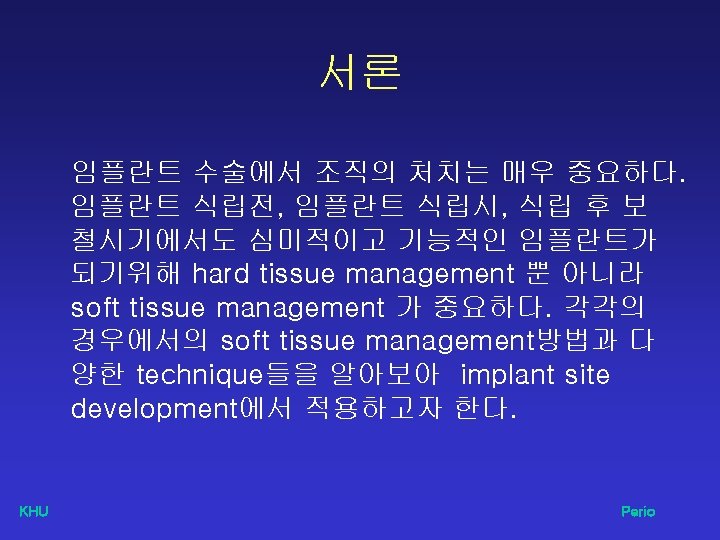 서론

임플란트 수술에서 조직의 처치는 매우 중요하다. 임플란트 식립전, 임플란트 식립시, 식립 후 보철시기에서도 심미적이고 기능적인 임플란트가 되기위해 hard tissue management 뿐 아니라 soft tissue management 가 중요하다. 각각의 경우에서의 soft tissue management방법과 다양한 technique들을 알아보아 implant site development에서 적용하고자 한다.

KHU

Perio